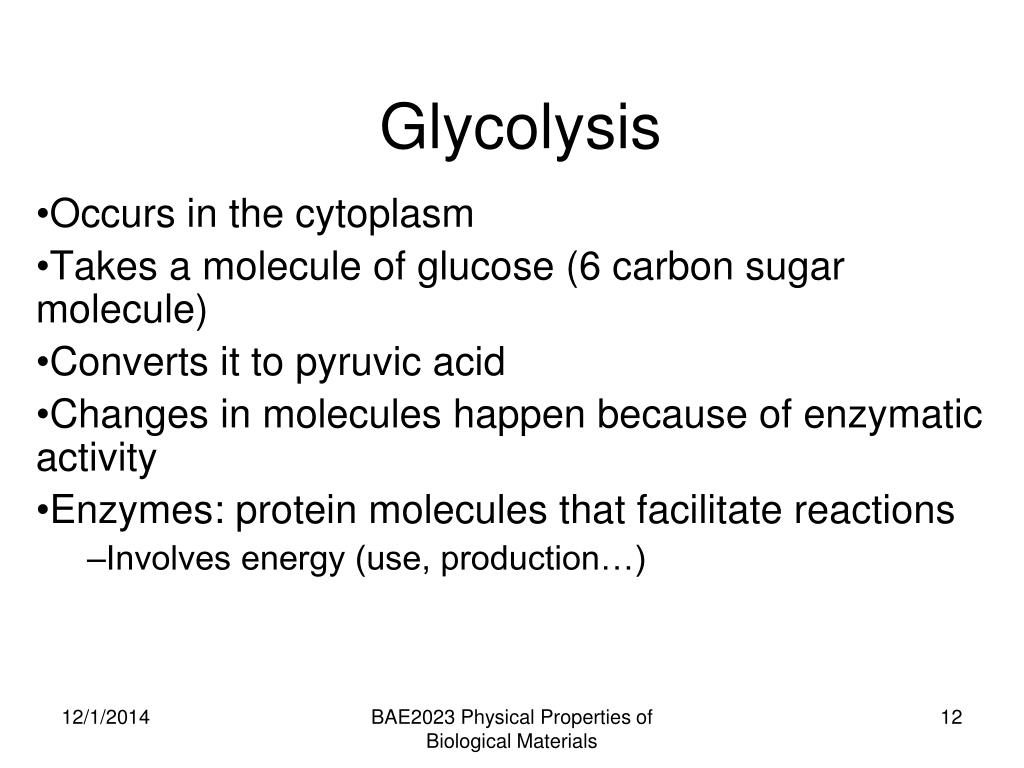 Glycolysis

•Occurs in the cytoplasm

•Takes a molecule of glucose (6 carbon sugar molecule)

•Converts it to pyruvic acid

•Changes in molecules happen because of enzymatic activity

•Enzymes: protein molecules that facilitate reactions

–Involves energy (use, production…)

12/1/2014

BAE2023 Physical Properties of Biological Materials

12